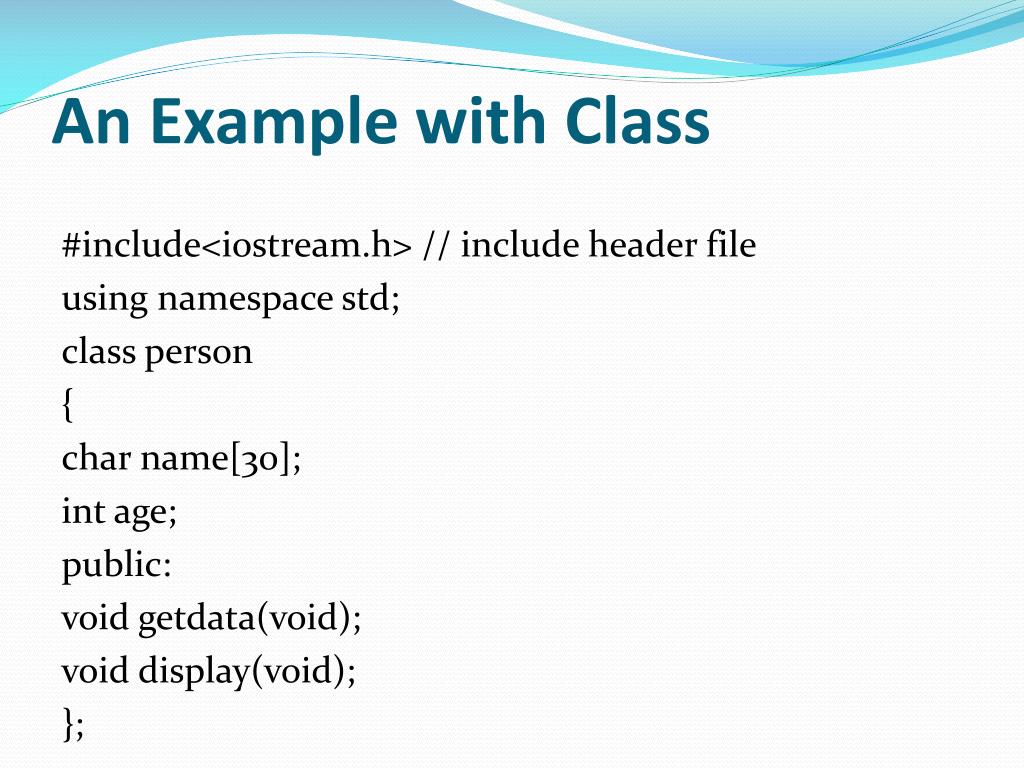 An Example with Class

#include<iostream.h> // include header file
using namespace std;
class person
{
char name[30];
int age;
public:
void getdata(void);
void display(void);
};